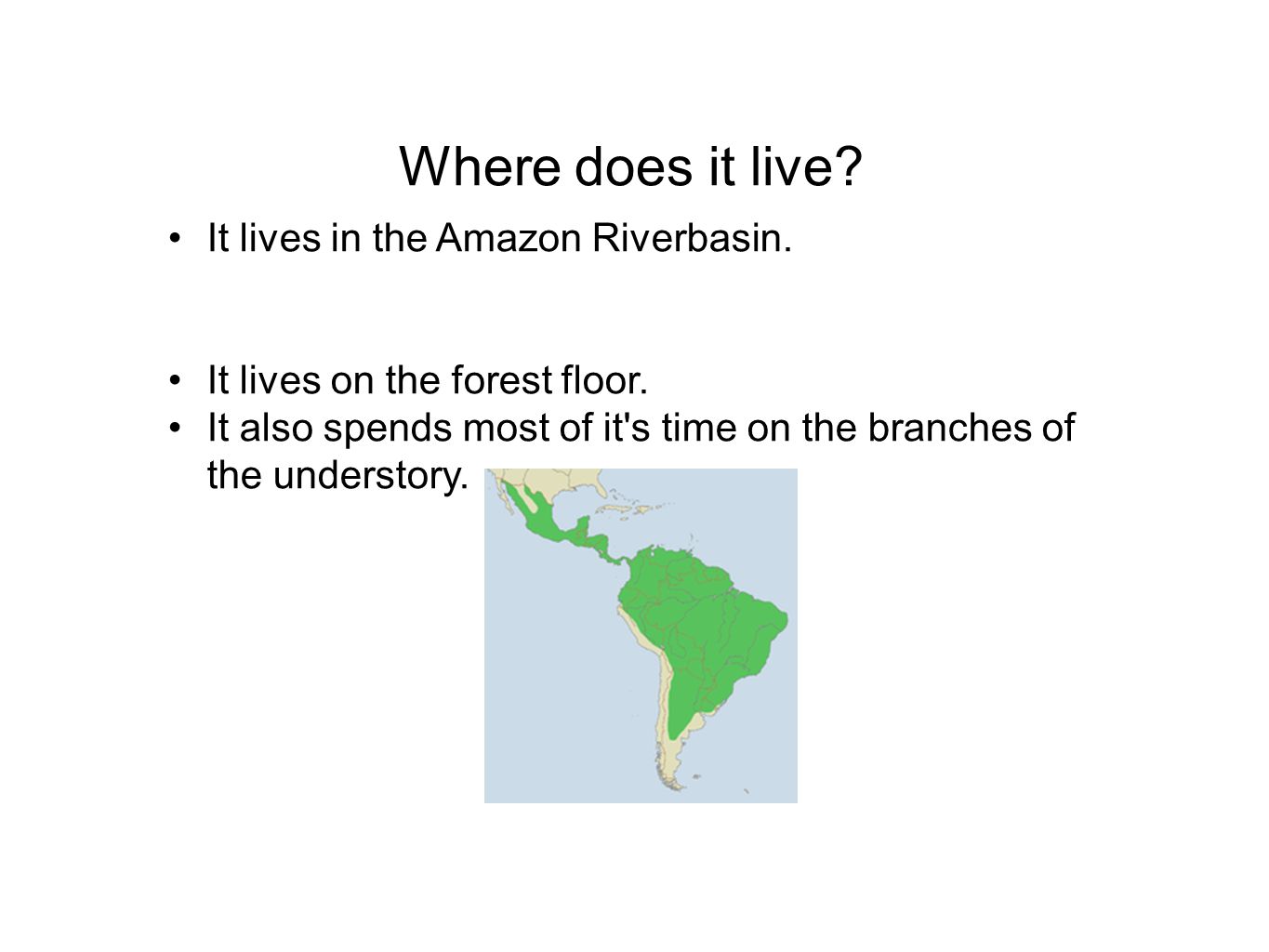 Where does it live?

• It lives in the Amazon Riverbasin.

• It lives on the forest floor.
• It also spends most of it's time on the branches of the understory.